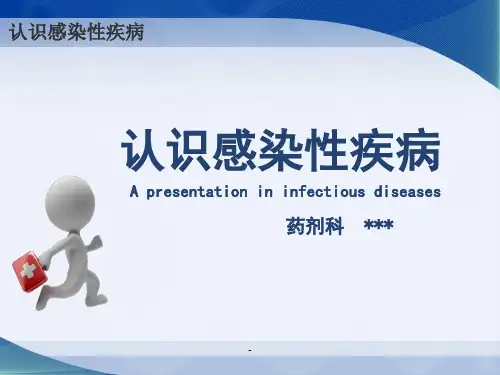 认识感染性疾病

认识感染性疾病

A presentation in infectious diseases

药剂科 ***

.